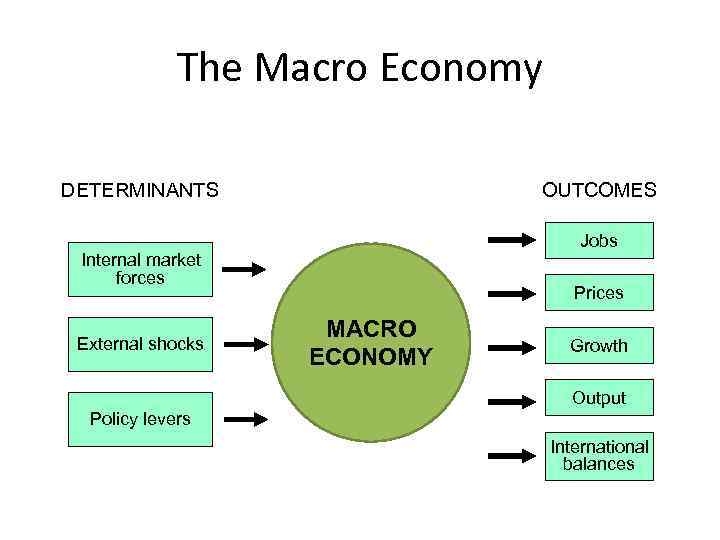 The Macro Economy

DETERMINANTS

Internal market forces

External shocks

Policy levers

MACRO ECONOMY

OUTCOMES

Jobs

Prices

Growth

Output

International balances